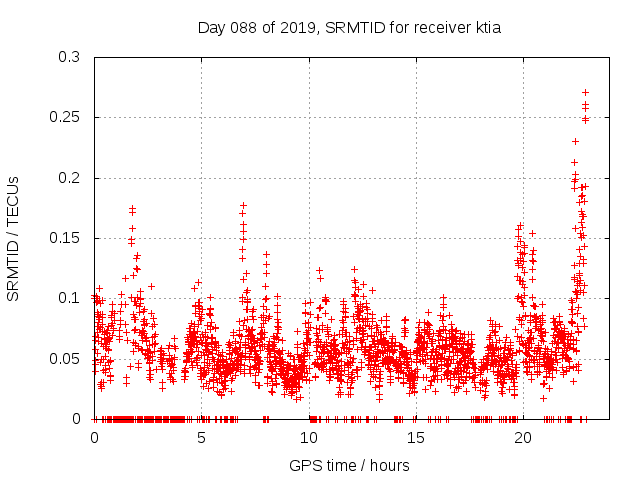 Day 088 of 2019, SRMTID for receiver ktia

SRMTID / TECUs

0.3
0.25
0.2
0.15
0.1
0.05
0

0
5
10
15
20

GPS time / hours